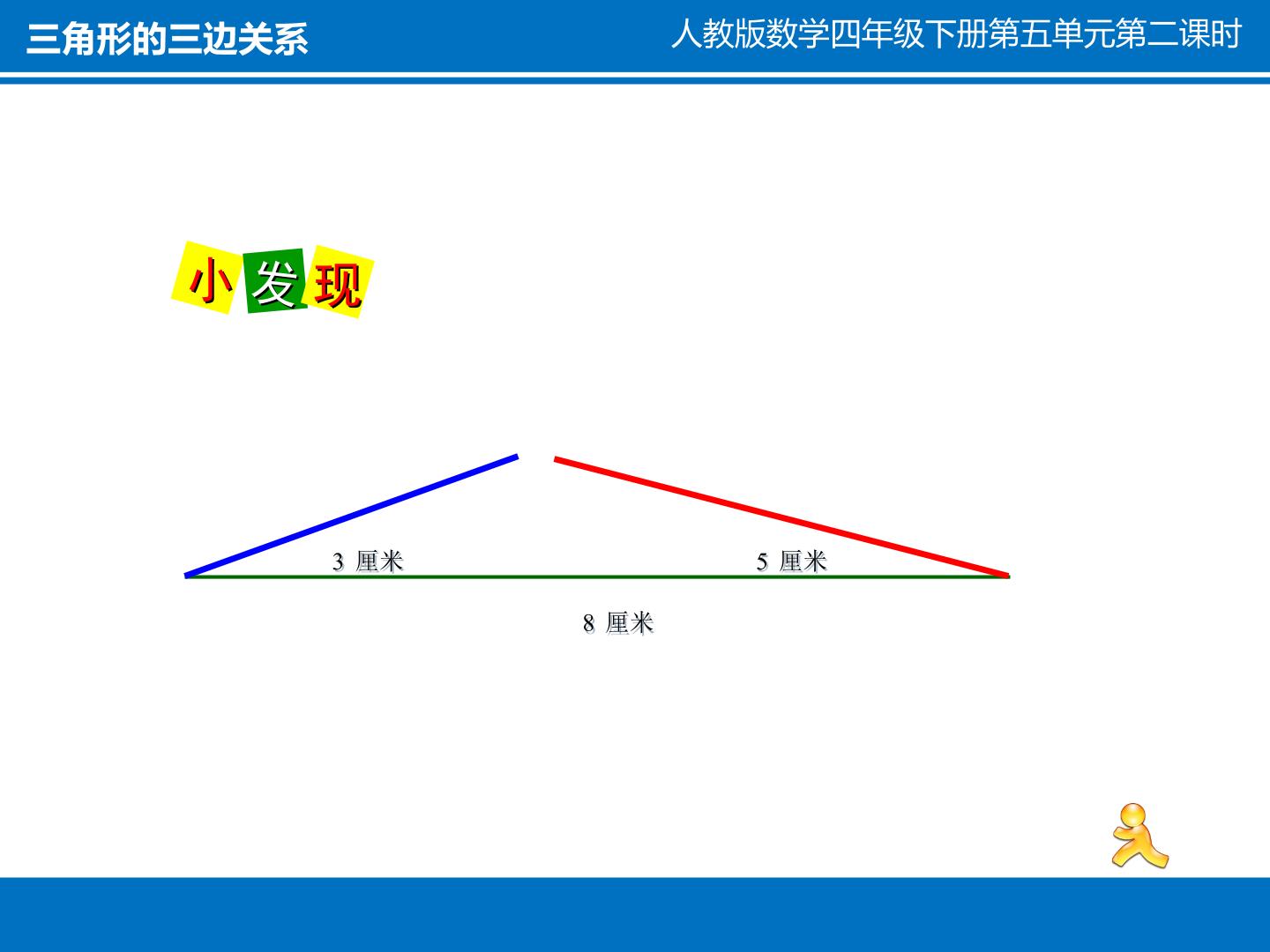 三角形的三边关系

人教版数学四年级下册第五单元第二课时

小发现

3 厘米

5 厘米

8 厘米